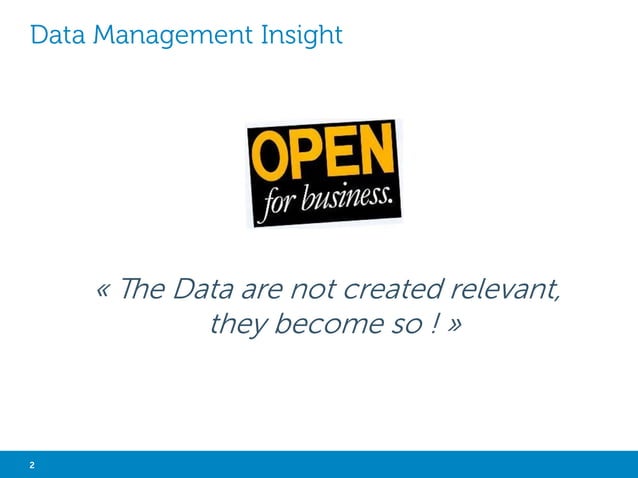 Data Management Insight

OPEN
for business.

« The Data are not created relevant, they become so ! »

2